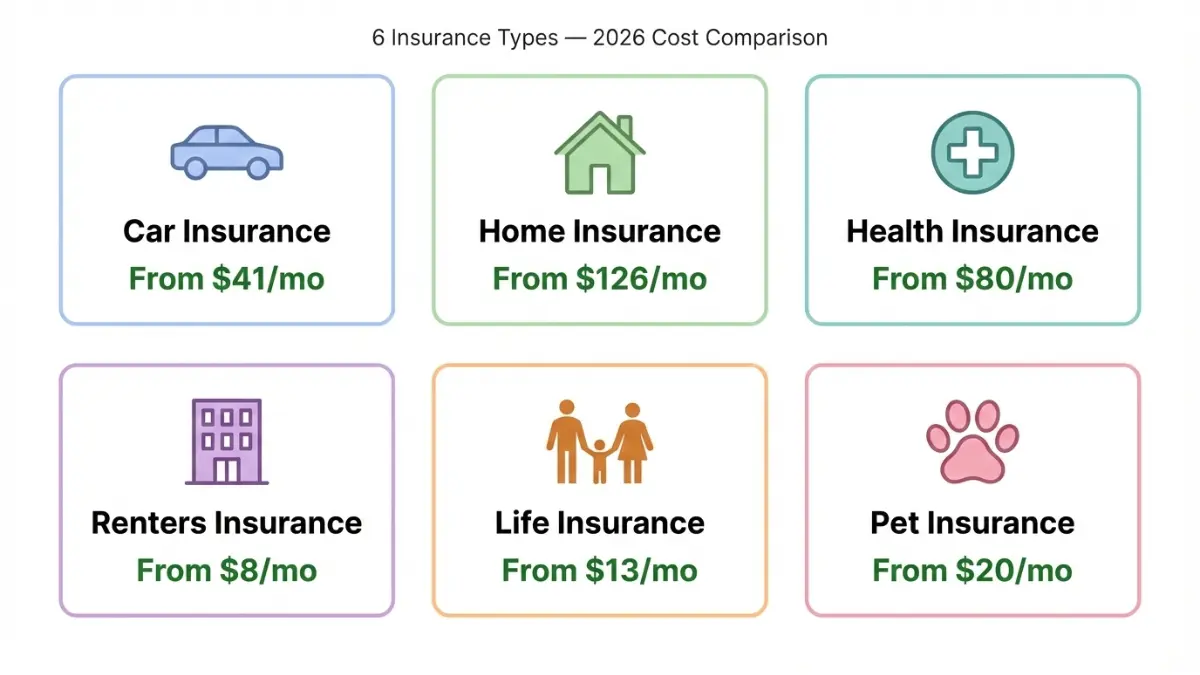 6 Insurance Types — 2026 Cost Comparison

Car Insurance
From \$41/mo

Home Insurance
From \$126/mo

Health Insurance
From \$80/mo

Renters Insurance
From \$8/mo

Life Insurance
From \$13/mo

Pet Insurance
From \$20/mo